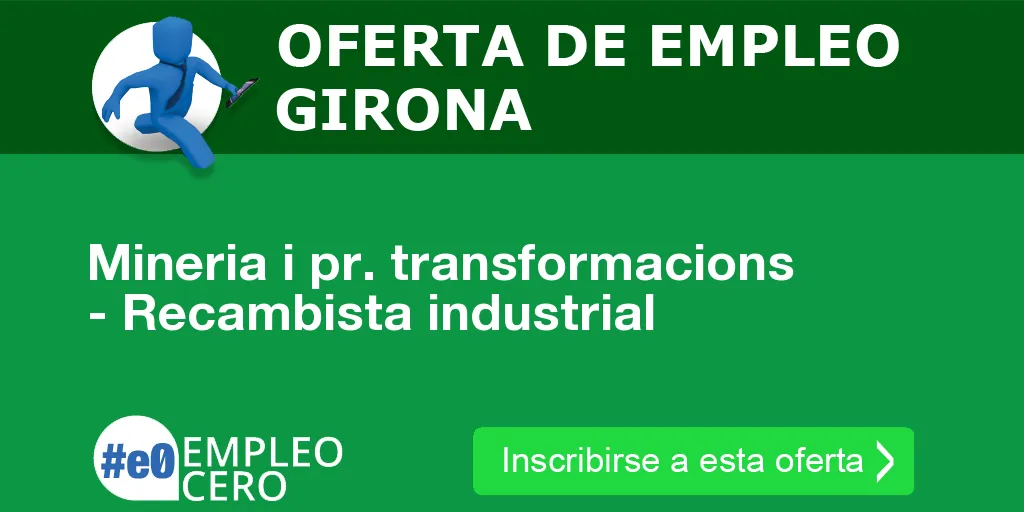 OFERTA DE EMPLEO GIRONA

Mineria i pr. transformacions - Recambista industrial

#e0 EMPLEO CERO

Inscribirse a esta oferta